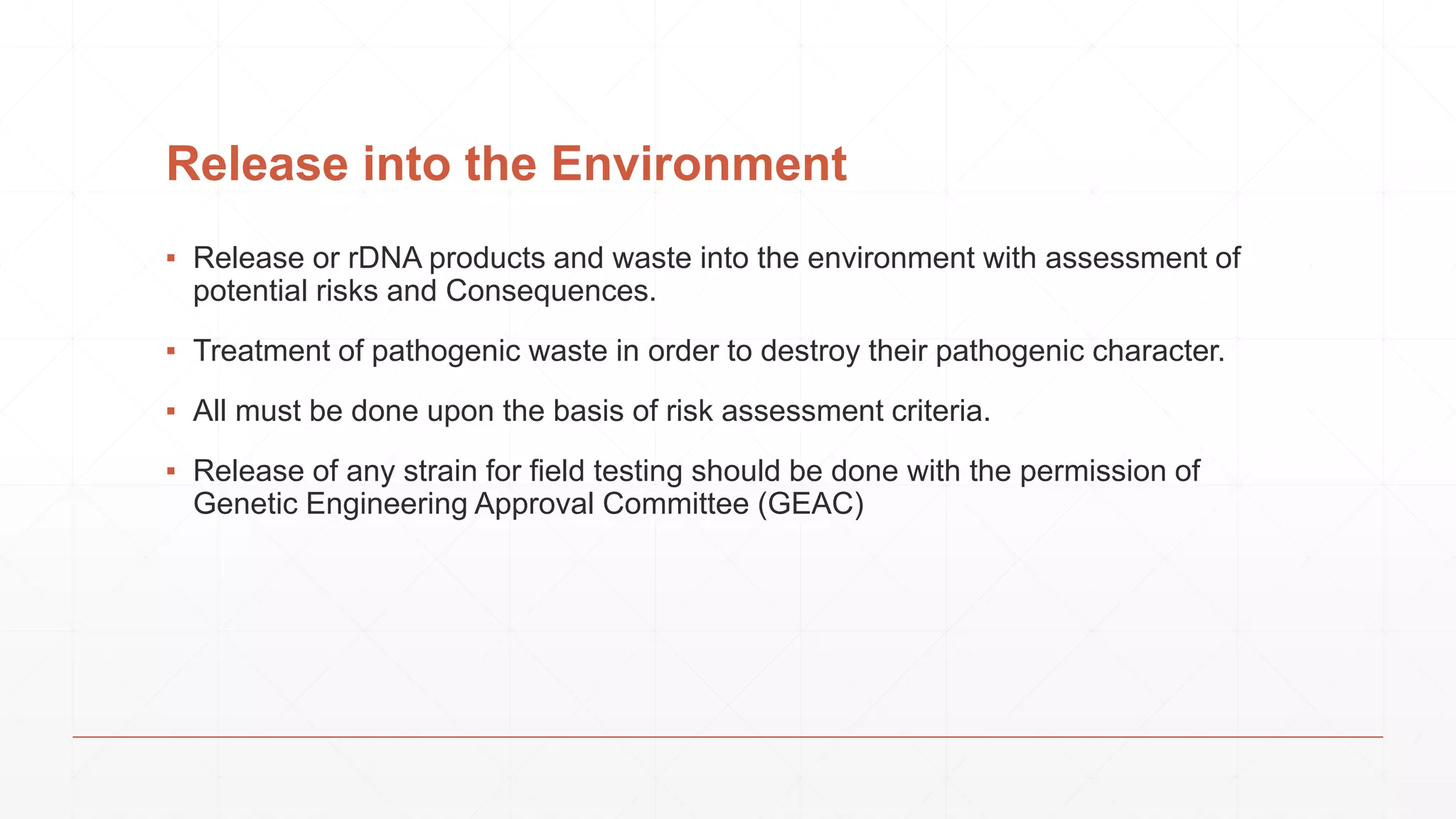 Release into the Environment

▪ Release or rDNA products and waste into the environment with assessment of potential risks and Consequences.

▪ Treatment of pathogenic waste in order to destroy their pathogenic character.

▪ All must be done upon the basis of risk assessment criteria.

▪ Release of any strain for field testing should be done with the permission of Genetic Engineering Approval Committee (GEAC)